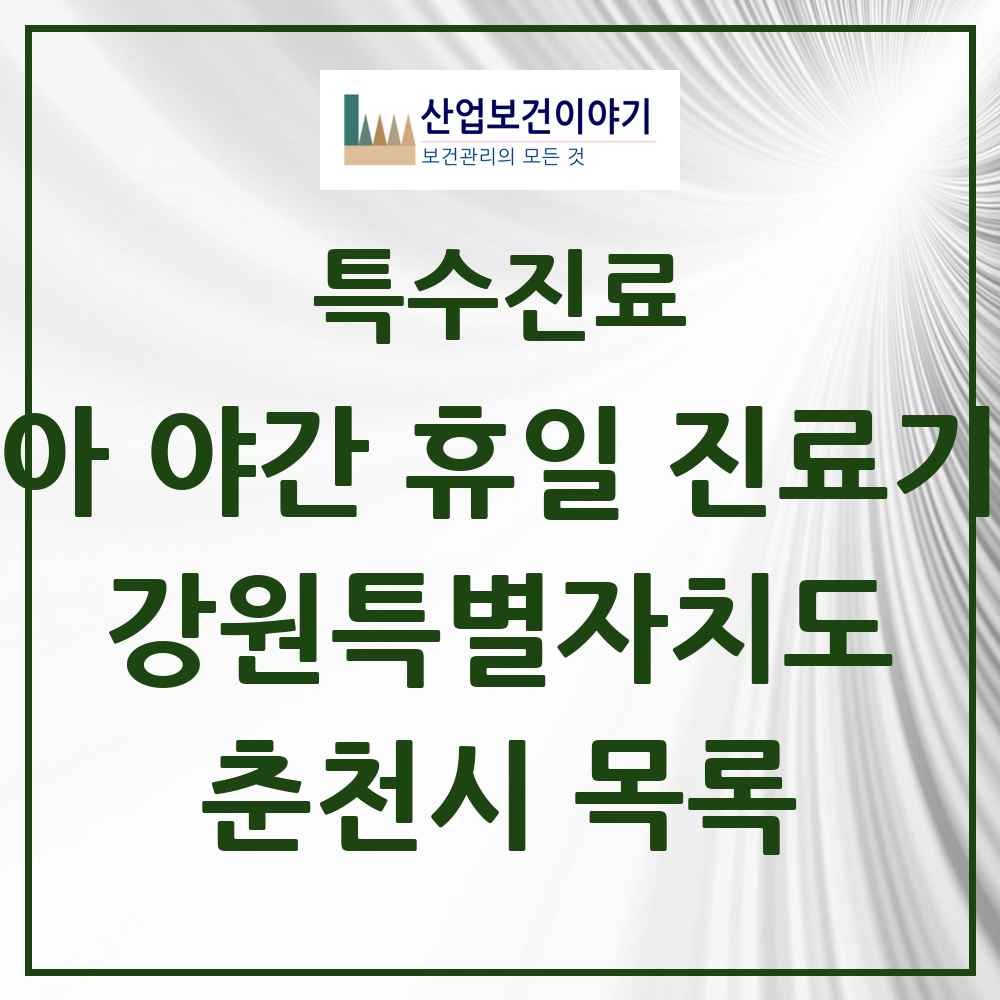 산업보건이야기
보건관리의 모든 것

특수진료

아 야간 휴일 진료기

강원특별자치도

춘천시 목록